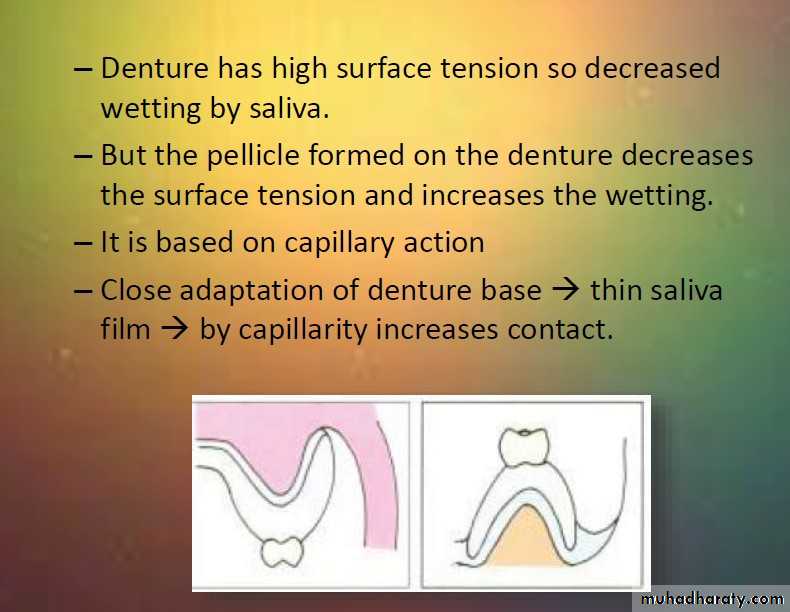 – Denture has high surface tension so decreased wetting by saliva.

– But the pellicle formed on the denture decreases the surface tension and increases the wetting.

– It is based on capillary action

– Close adaptation of denture base → thin saliva film → by capillarity increases contact.

muhadharaty.com